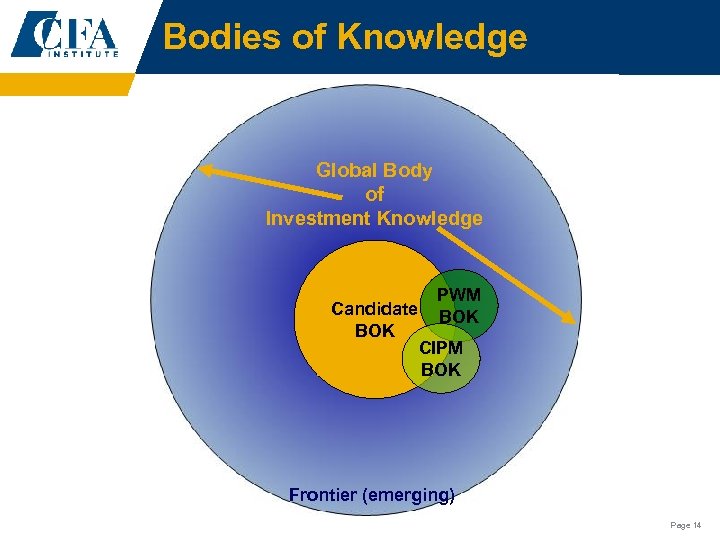 CFA INSTITUTE

Bodies of Knowledge

Global Body of Investment Knowledge

Candidate BOK

PWM BOK

CIPM BOK

Frontier (emerging)

Page 14